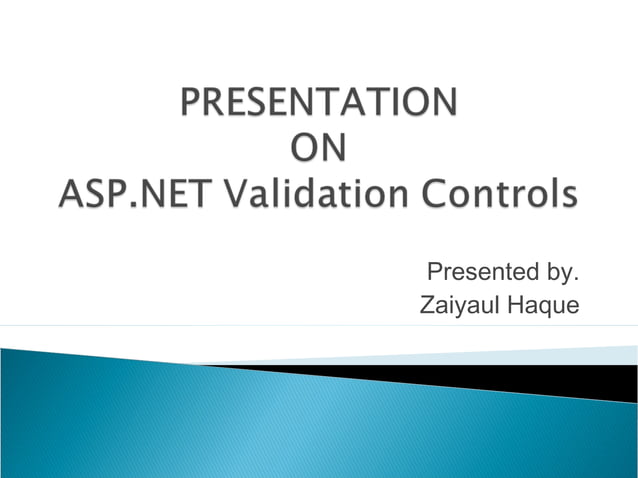 PRESENTATION
ON
ASP.NET Validation Controls

Presented by.
Zaiyaul Haque